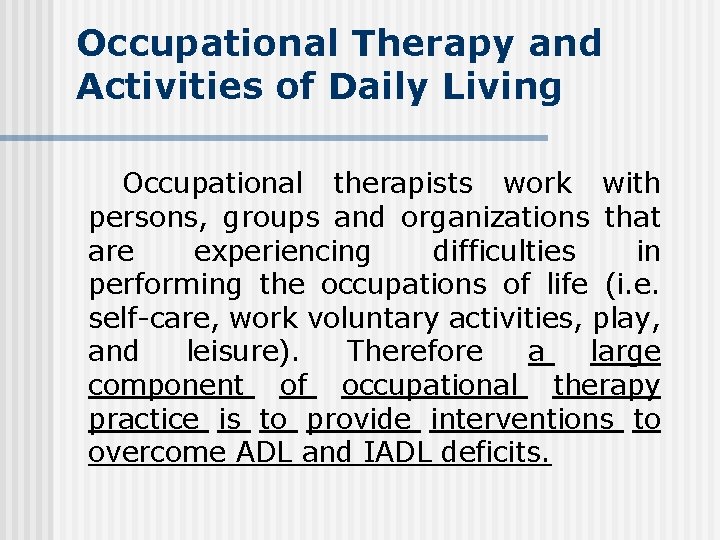 Occupational Therapy and Activities of Daily Living

Occupational therapists work with persons, groups and organizations that are experiencing difficulties in performing the occupations of life (i.e. self-care, work voluntary activities, play, and leisure). Therefore a large component of occupational therapy practice is to provide interventions to overcome ADL and IADL deficits.